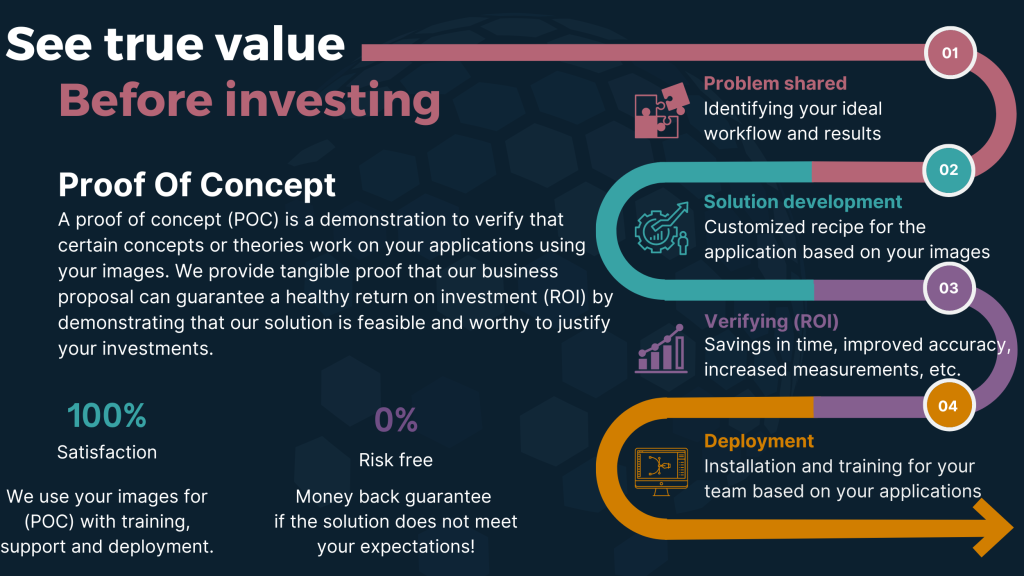 See true value

Before investing

Proof Of Concept

A proof of concept (POC) is a demonstration to verify that certain concepts or theories work on your applications using your images. We provide tangible proof that our business proposal can guarantee a healthy return on investment (ROI) by demonstrating that our solution is feasible and worthy to justify your investments.

100%

Satisfaction

We use your images for (POC) with training, support and deployment.

0%

Risk free

Money back guarantee if the solution does not meet your expectations!

01

Problem shared

Identifying your ideal workflow and results

02

Solution development

Customized recipe for the application based on your images

03

Verifying (ROI)

Savings in time, improved accuracy, increased measurements, etc.

04

Deployment

Installation and training for your team based on your applications